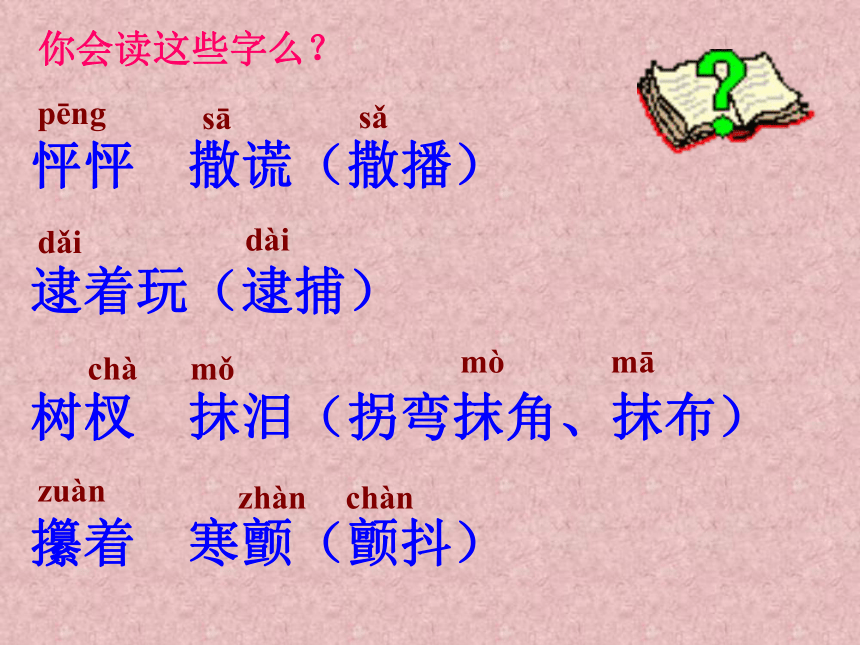 你会读这些字么？

pēng sā sǎ
怦怦 撒谎（撒播）

dǎi dài
逮着玩（逮捕）

chà mǒ mò mā
树杈 抹泪（拐弯抹角、抹布）

zuàn zhàn chàn
攥着 寒颤（颤抖）